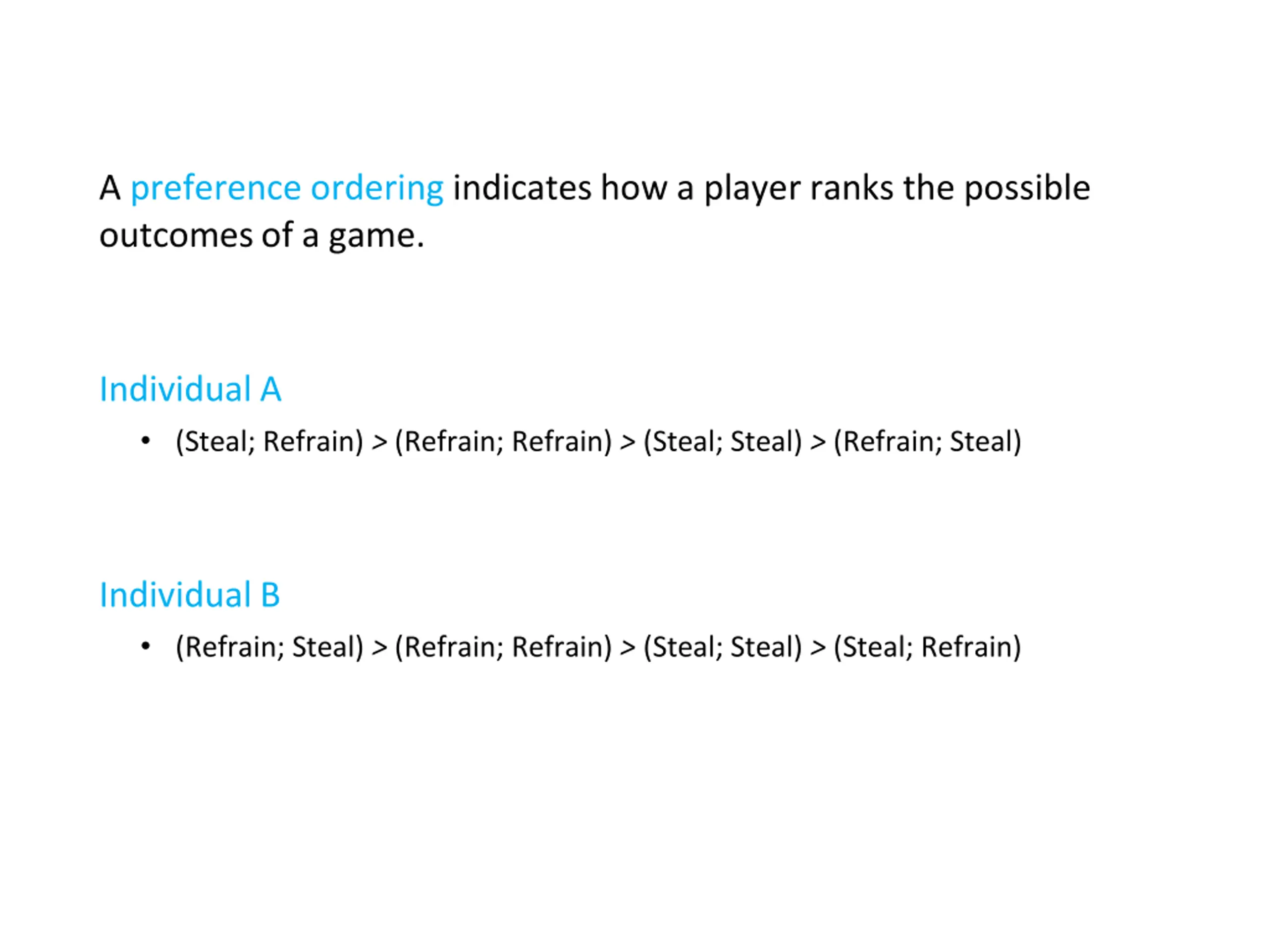 A preference ordering indicates how a player ranks the possible outcomes of a game.

Individual A

• (Steal; Refrain) > (Refrain; Refrain) > (Steal; Steal) > (Refrain; Steal)

Individual B

• (Refrain; Steal) > (Refrain; Refrain) > (Steal; Steal) > (Steal; Refrain)